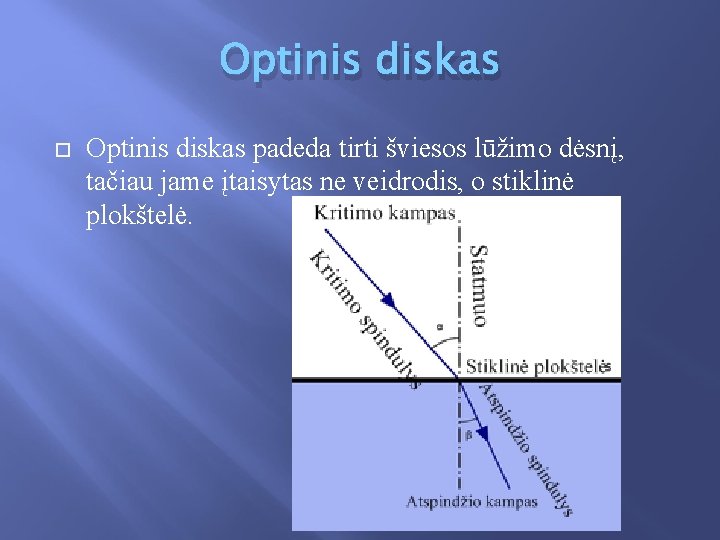 Optinis diskas

Optinis diskas padeda tirti šviesos lūžimo dėsnį, tačiau jame įtaisytas ne veidrodis, o stiklinė plokštelė.

Kritimo kampas

Kritimo spindulys

Statmuo

$\alpha$

Stiklinė plokštelės

Atspindžio spindulys

$\beta$

Atspindžio kampas